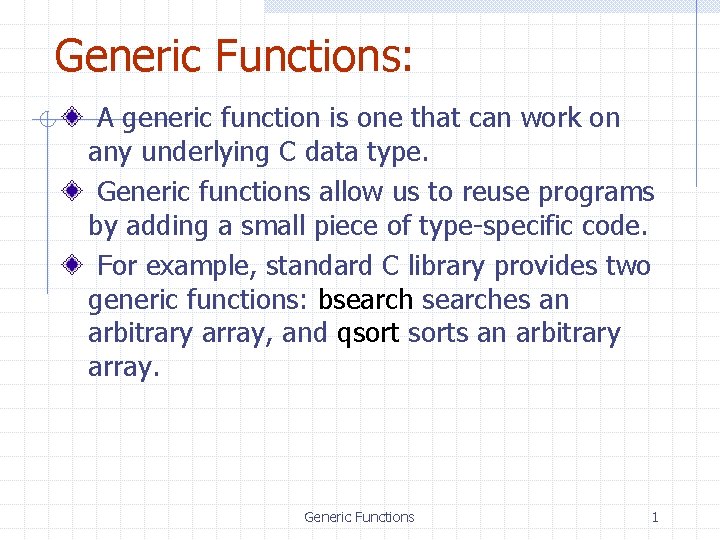 Generic Functions:

A generic function is one that can work on any underlying C data type.

Generic functions allow us to reuse programs by adding a small piece of type-specific code.

For example, standard C library provides two generic functions: bsearch searches an arbitrary array, and qsort sorts an arbitrary array.

Generic Functions

1